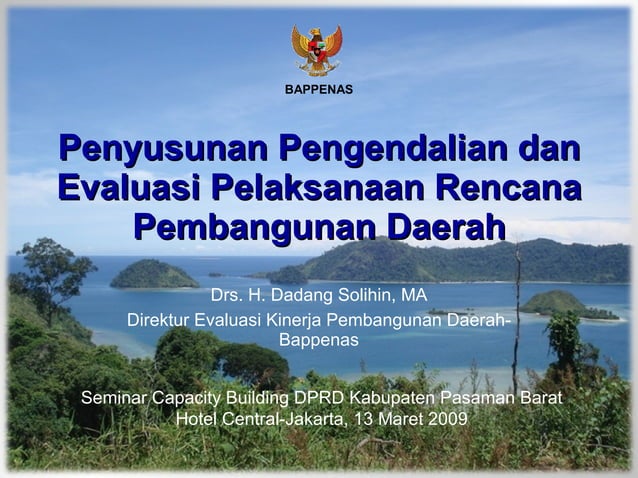 BAPPENAS

Penyusunan Pengendalian dan Evaluasi Pelaksanaan Rencana Pembangunan Daerah

Drs. H. Dadang Solihin, MA

Direktur Evaluasi Kinerja Pembangunan Daerah-Bappenas

Seminar Capacity Building DPRD Kabupaten Pasaman Barat
Hotel Central-Jakarta, 13 Maret 2009